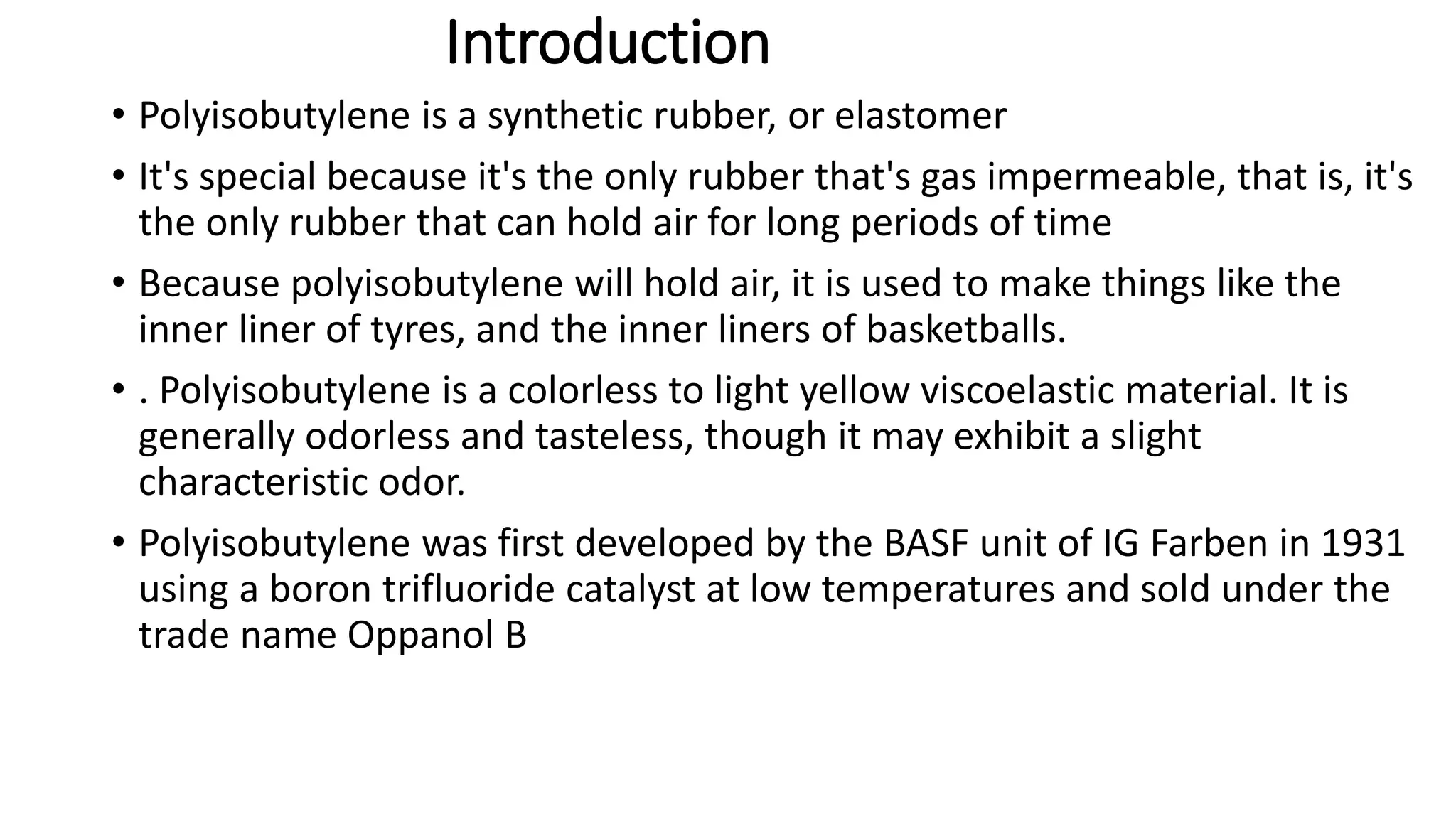 Introduction

• Polyisobutylene is a synthetic rubber, or elastomer

• It's special because it's the only rubber that's gas impermeable, that is, it's the only rubber that can hold air for long periods of time

• Because polyisobutylene will hold air, it is used to make things like the inner liner of tyres, and the inner liners of basketballs.

• . Polyisobutylene is a colorless to light yellow viscoelastic material. It is generally odorless and tasteless, though it may exhibit a slight characteristic odor.

• Polyisobutylene was first developed by the BASF unit of IG Farben in 1931 using a boron trifluoride catalyst at low temperatures and sold under the trade name Oppanol B